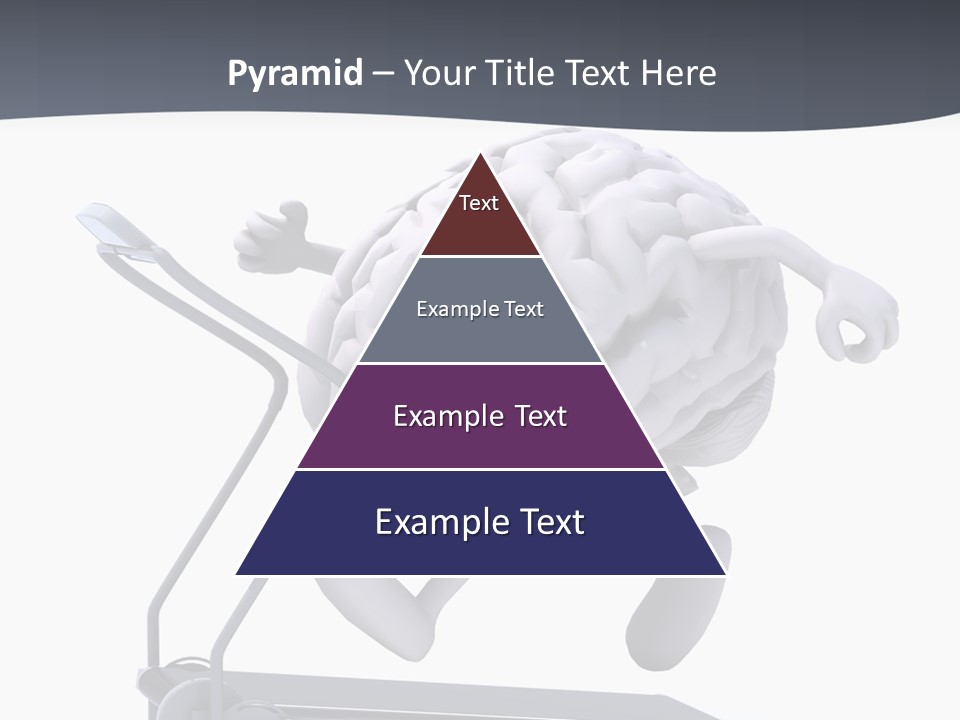 Pyramid – Your Title Text Here

Text

Example Text

Example Text

Example Text